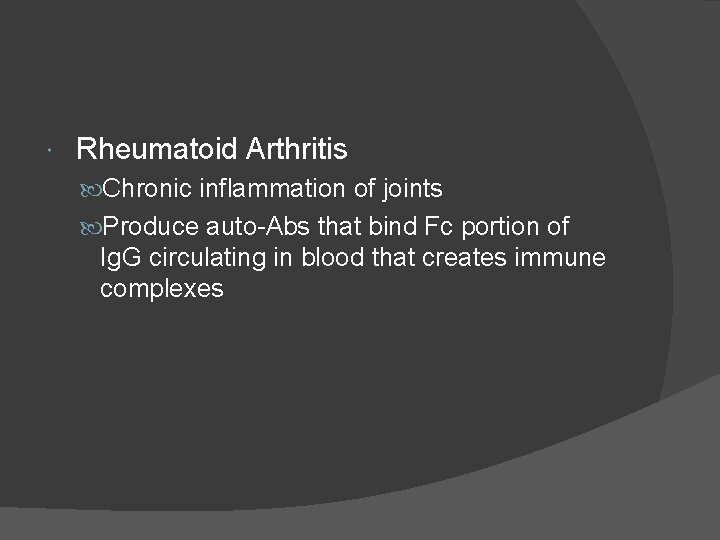 Rheumatoid Arthritis

Chronic inflammation of joints

Produce auto-Abs that bind Fc portion of IgG circulating in blood that creates immune complexes